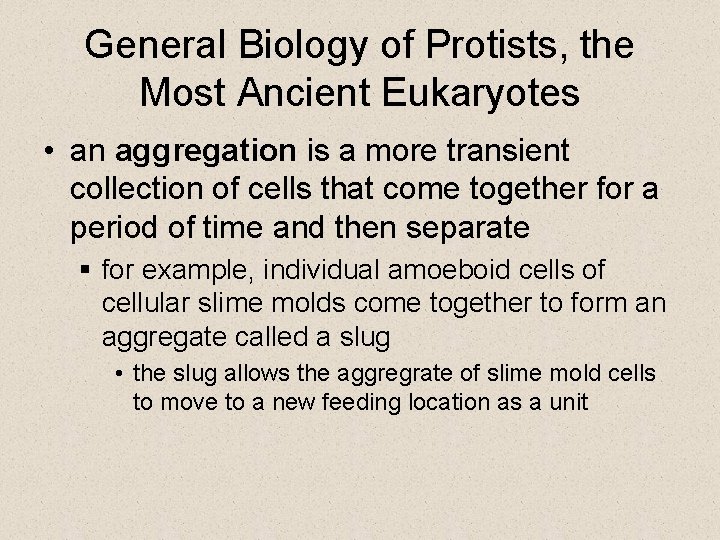 General Biology of Protists, the Most Ancient Eukaryotes

• an aggregation is a more transient collection of cells that come together for a period of time and then separate

▪ for example, individual amoeboid cells of cellular slime molds come together to form an aggregate called a slug

• the slug allows the aggregrate of slime mold cells to move to a new feeding location as a unit